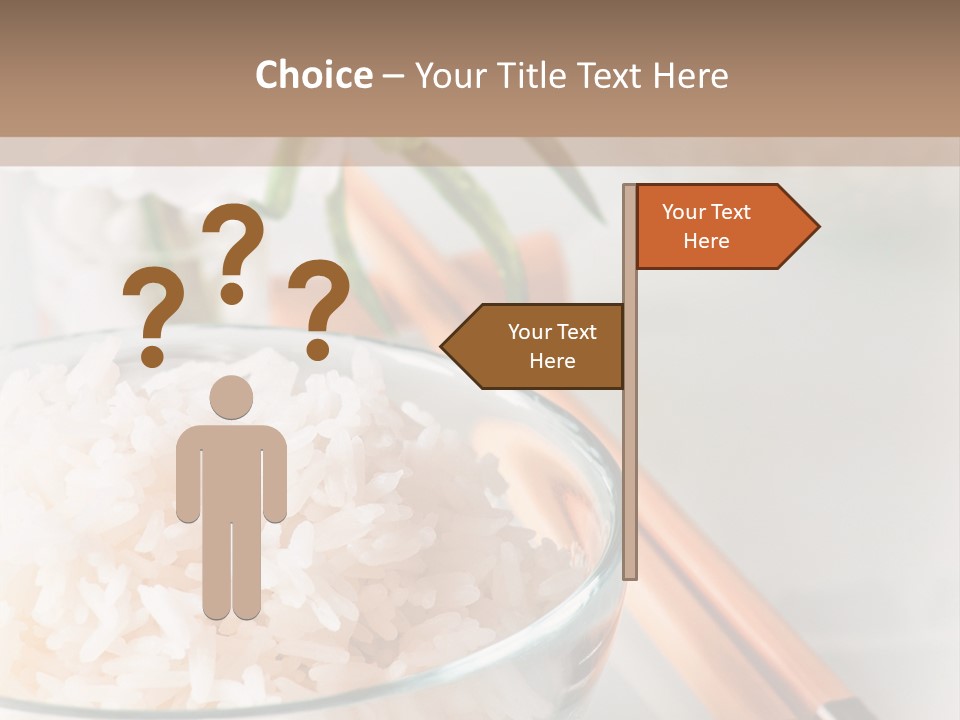 Choice – Your Title Text Here

? ? ?

Your Text Here

Your Text Here